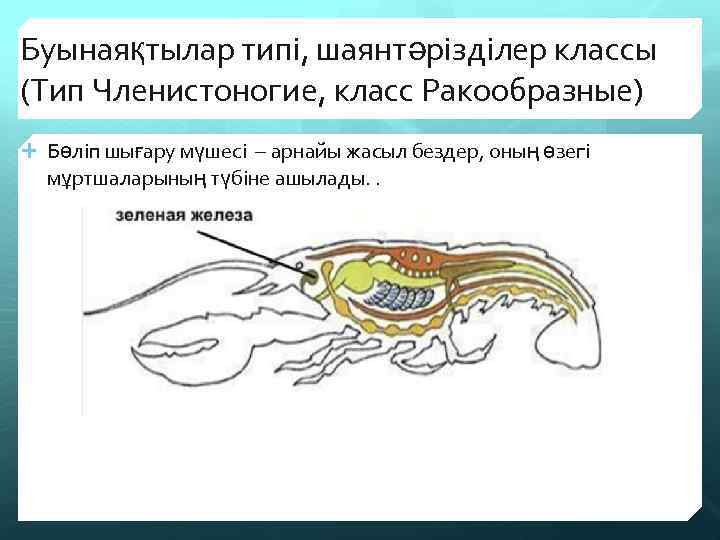 Буынаяқтылар типі, шаянтәрізділер классы (Тип Членистоногие, класс Ракообразные)

Бөліп шығару мүшесі – арнайы жасыл бездер, оның өзегі мұртшаларының түбіне ашылады. .

зеленая железа